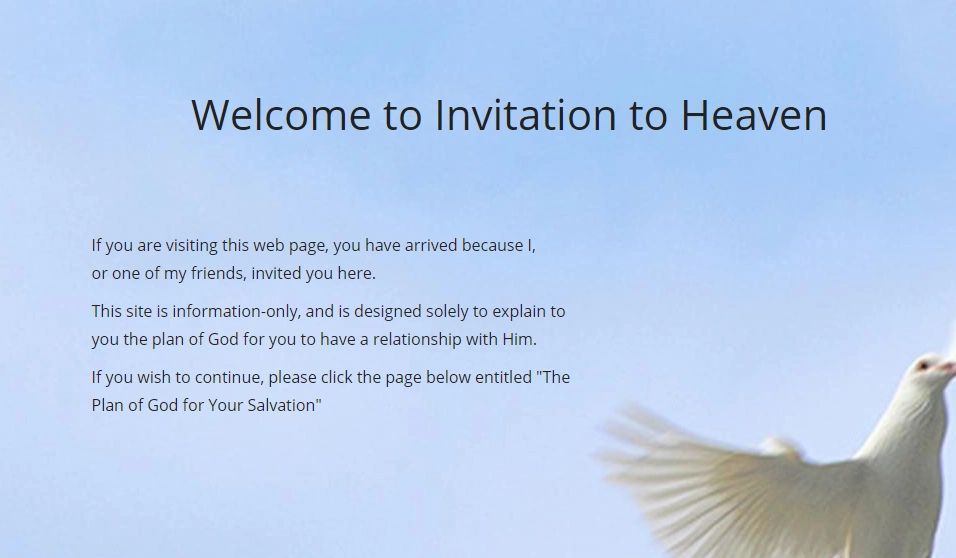 Welcome to Invitation to Heaven

If you are visiting this web page, you have arrived because I, or one of my friends, invited you here.

This site is information-only, and is designed solely to explain to you the plan of God for you to have a relationship with Him.

If you wish to continue, please click the page below entitled "The Plan of God for Your Salvation"